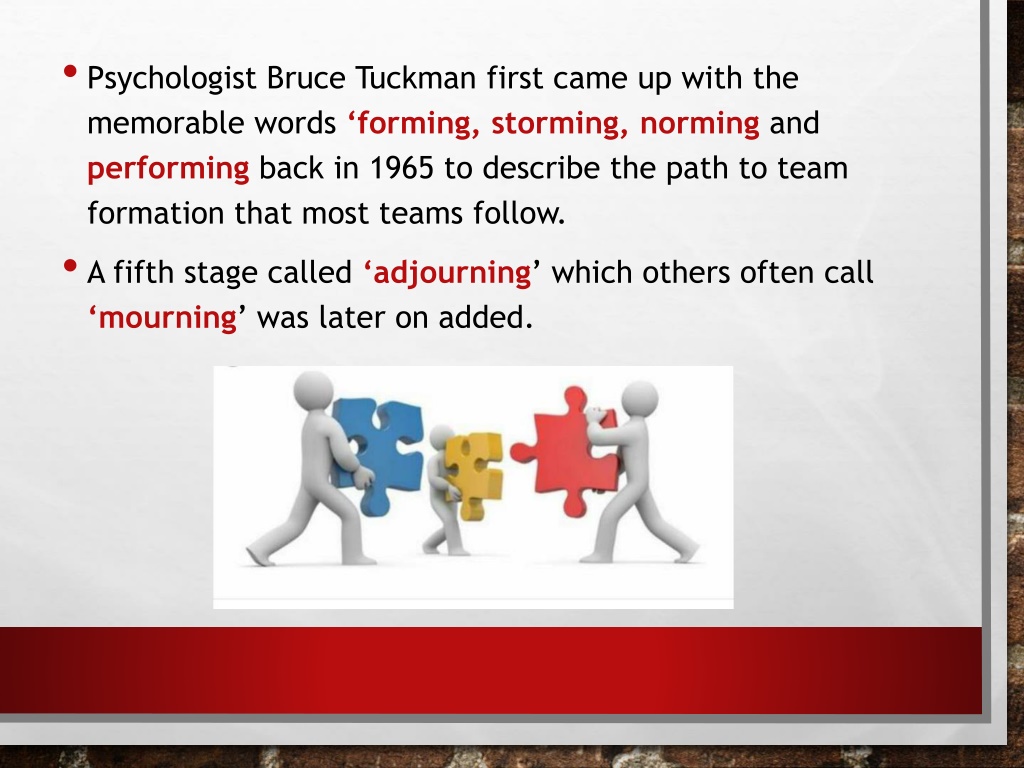 • Psychologist Bruce Tuckman first came up with the memorable words ‘forming, storming, norming and performing back in 1965 to describe the path to team formation that most teams follow.

• A fifth stage called ‘adjourning’ which others often call ‘mourning’ was later on added.